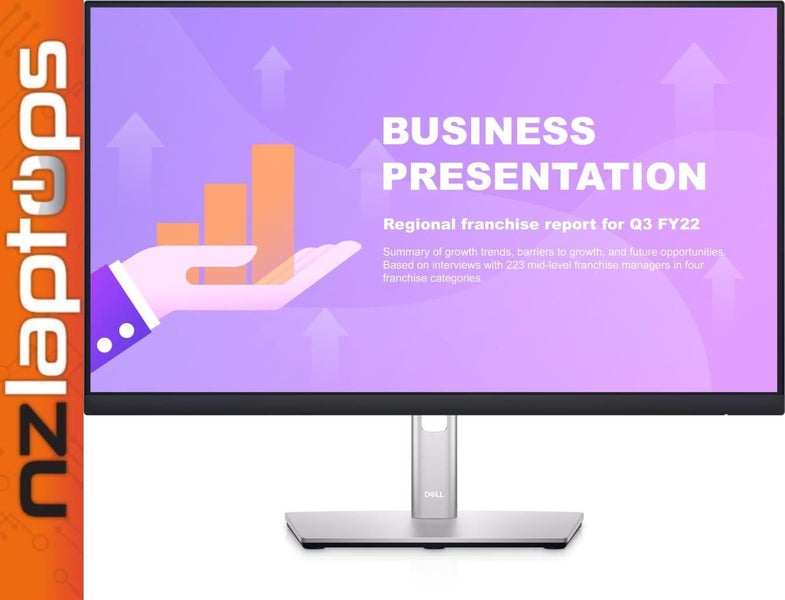 nzlaptops

BUSINESS PRESENTATION

Regional franchise report for Q3 FY22

Summary of growth trends, barriers to growth, and future opportunities. Based on interviews with 223 mid-level franchise managers in four franchise categories.

DELL